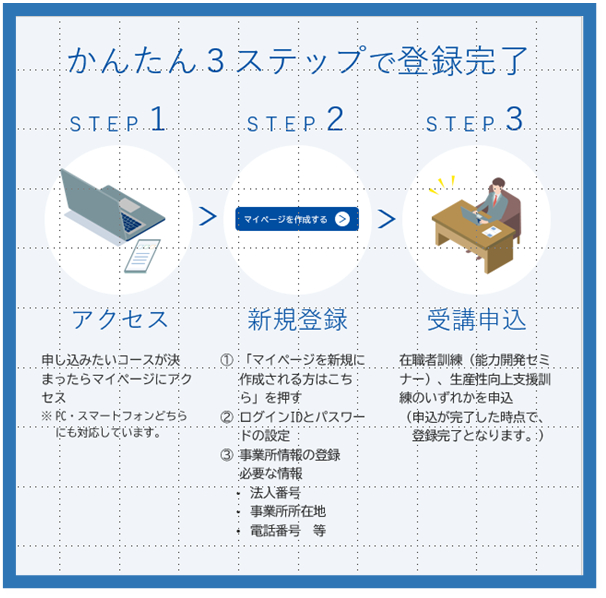 かんたん３ステップで登録完了

STEP 1

アクセス

申し込みたいコースが決まったらマイページにアクセス
※ PC・スマートフォンどちらにも対応しています。

STEP 2

マイページを作成する

新規登録

① 「マイページを新規に作成される方はこちら」を押す
② ログインIDとパスワードの設定
③ 事業所情報の登録
必要な情報
・ 法人番号
・ 事業所所在地
・ 電話番号　等

STEP 3

受講申込

在職者訓練（能力開発セミナー）、生産性向上支援訓練のいずれかを申込
（申込が完了した時点で、登録完了となります。）